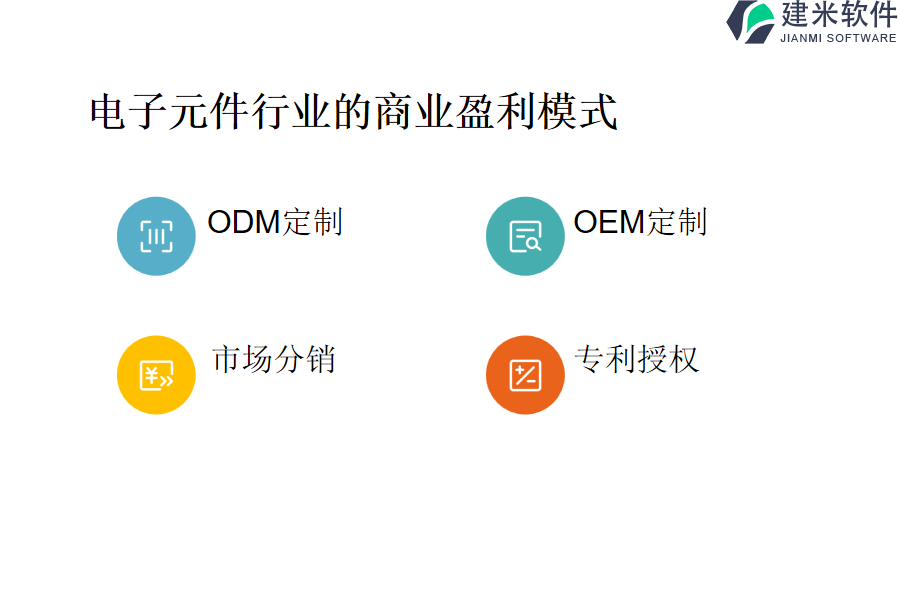 建米软件
JIANMI SOFTWARE

电子元件行业的商业盈利模式

ODM定制

OEM定制

市场分销

专利授权